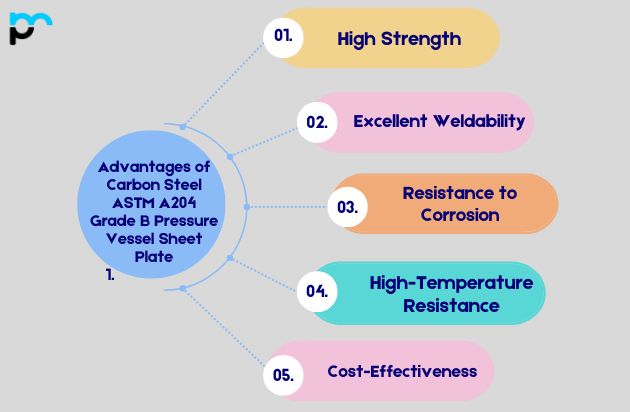 Advantages of Carbon Steel ASTM A204 Grade B Pressure Vessel Sheet Plate
1.

01. High Strength

02. Excellent Weldability

03. Resistance to Corrosion

04. High-Temperature Resistance

05. Cost-Effectiveness